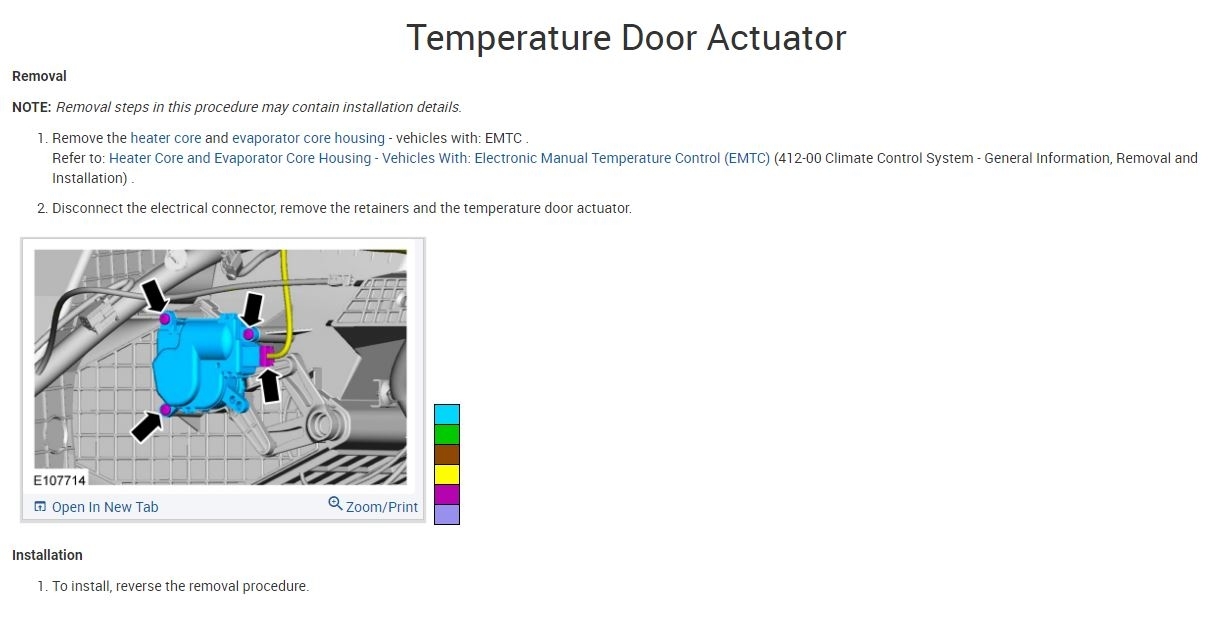 Temperature Door Actuator

Removal

NOTE: Removal steps in this procedure may contain installation details.

1. Remove the heater core and evaporator core housing - vehicles with: EMTC .
Refer to: Heater Core and Evaporator Core Housing - Vehicles With: Electronic Manual Temperature Control (EMTC) (412-00 Climate Control System - General Information, Removal and Installation) .

2. Disconnect the electrical connector, remove the retainers and the temperature door actuator.

E107714

Open In New Tab

Zoom/Print

Installation

1. To install, reverse the removal procedure.